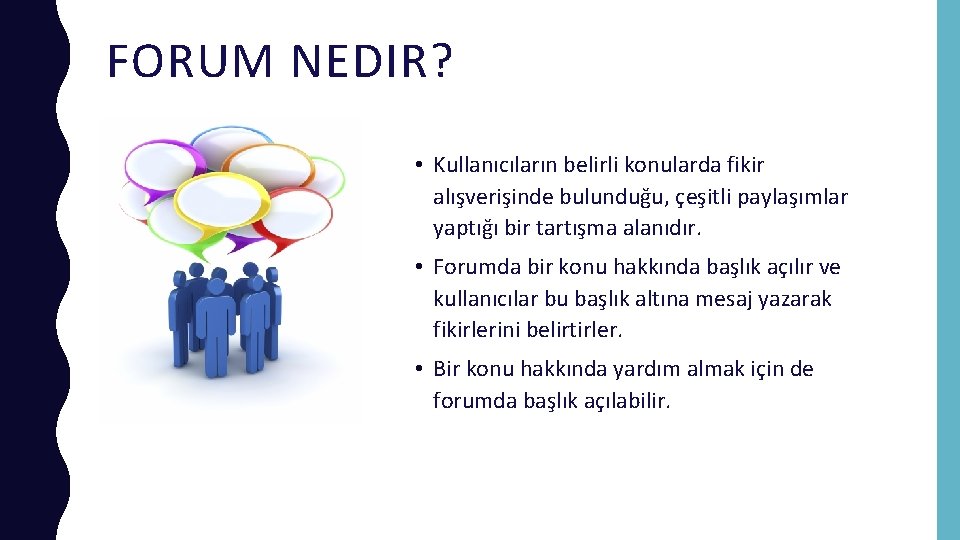 FORUM NEDIR?

• Kullanıcıların belirli konularda fikir alışverişinde bulunduğu, çeşitli paylaşımlar yaptığı bir tartışma alanıdır.

• Forumda bir konu hakkında başlık açılır ve kullanıcılar bu başlık altına mesaj yazarak fikirlerini belirtirler.

• Bir konu hakkında yardım almak için de forumda başlık açılabilir.